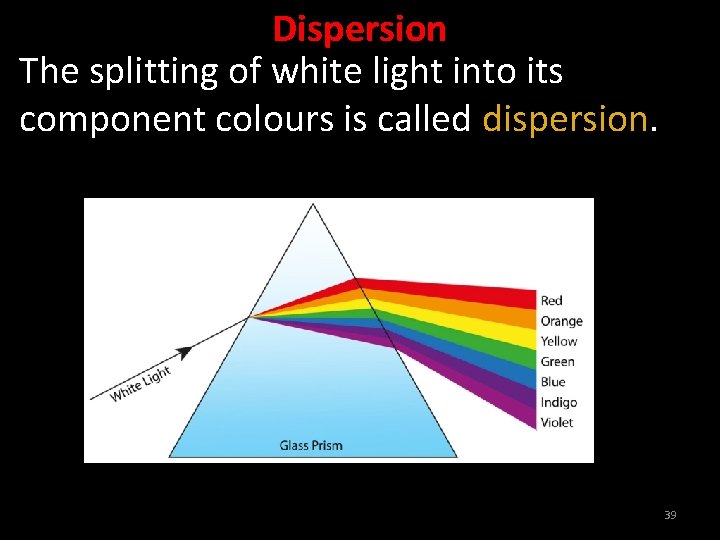 Dispersion

The splitting of white light into its component colours is called dispersion.

White Light

Glass Prism

Red
Orange
Yellow
Green
Blue
Indigo
Violet

39